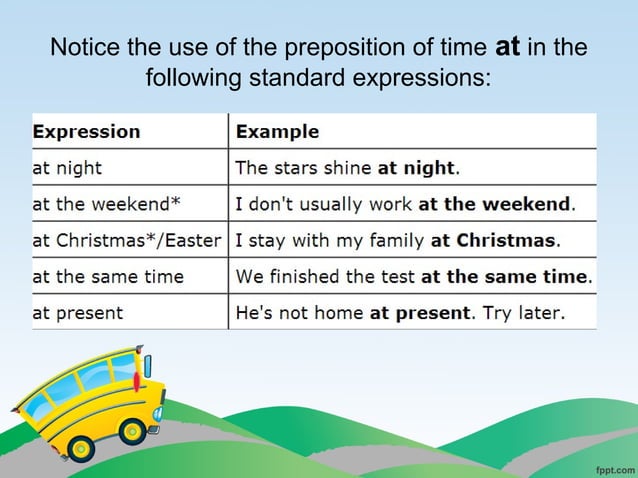 Notice the use of the preposition of time **at** in the following standard expressions:

| Expression | Example |
|---|---|
| at night | The stars shine **at night**. |
| at the weekend* | I don't usually work **at the weekend**. |
| at Christmas*/Easter | I stay with my family **at Christmas**. |
| at the same time | We finished the test **at the same time**. |
| at present | He's not home **at present**. Try later. |

fppt.com